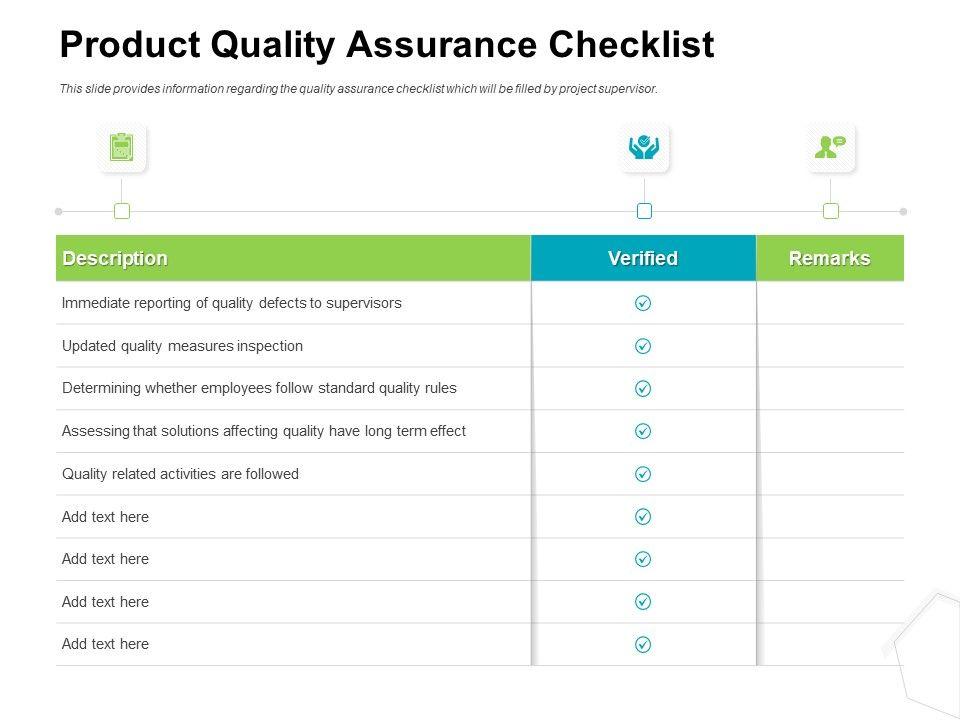 Product Quality Assurance Checklist

This slide provides information regarding the quality assurance checklist which will be filled by project supervisor.

| Description | Verified | Remarks |
|---|---|---|
| Immediate reporting of quality defects to supervisors | ✓ | |
| Updated quality measures inspection | ✓ | |
| Determining whether employees follow standard quality rules | ✓ | |
| Assessing that solutions affecting quality have long term effect | ✓ | |
| Quality related activities are followed | ✓ | |
| Add text here | ✓ | |
| Add text here | ✓ | |
| Add text here | ✓ | |
| Add text here | ✓ | |